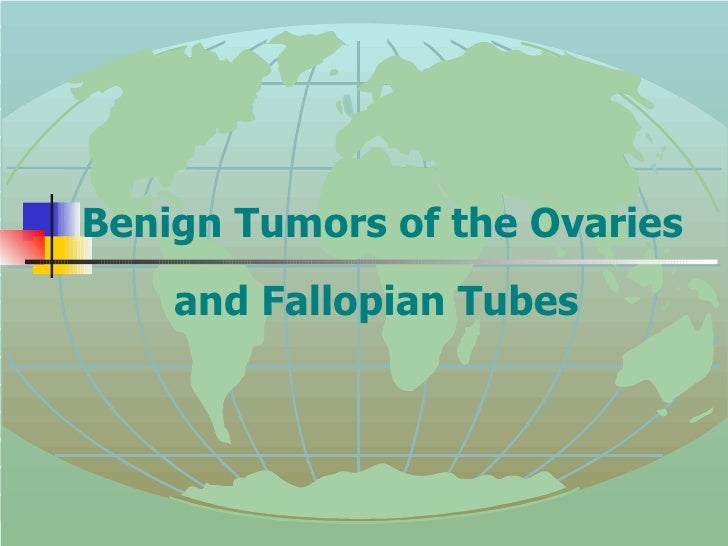 Benign Tumors of the Ovaries

and Fallopian Tubes